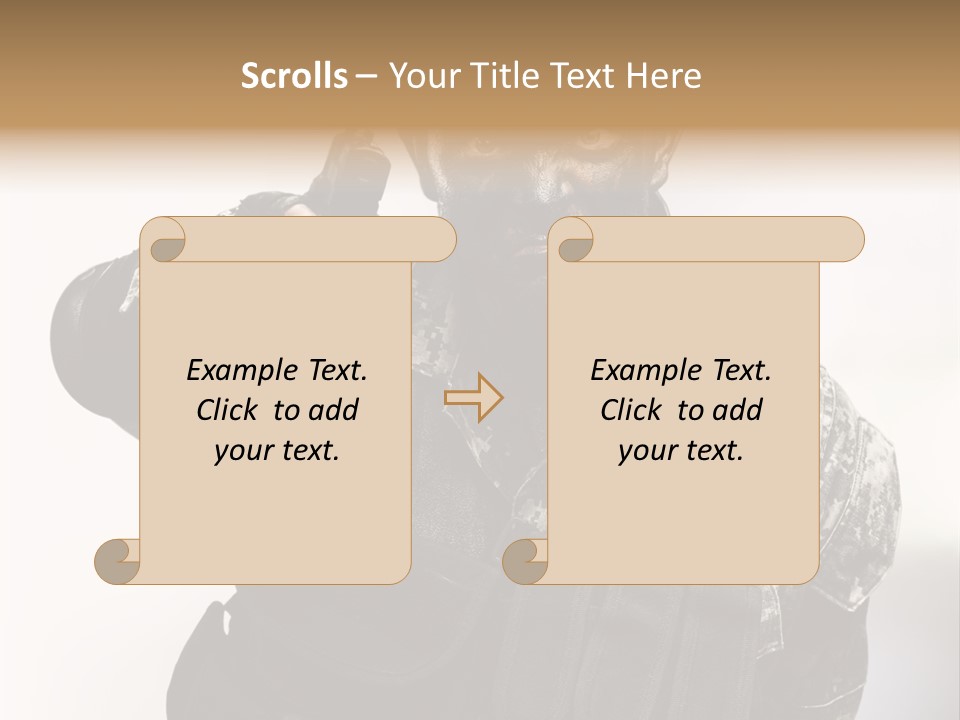 Scrolls – Your Title Text Here

Example Text. Click to add your text.

Example Text. Click to add your text.